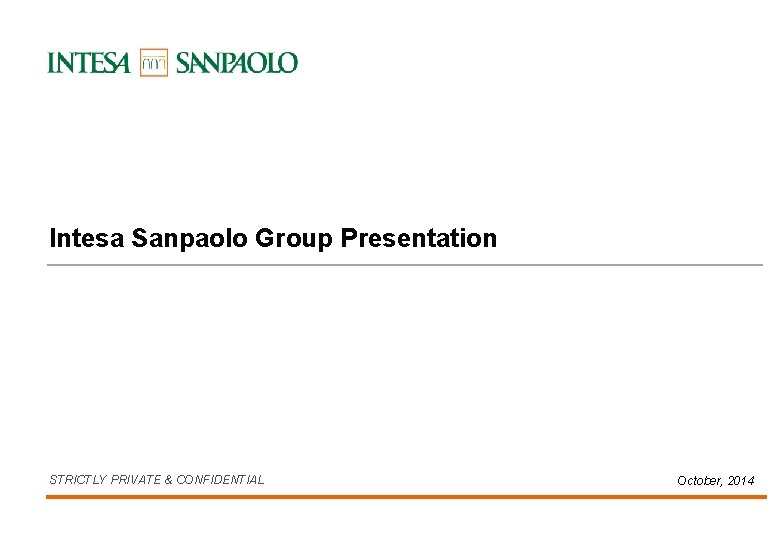 INTESA SANPAOLO

Intesa Sanpaolo Group Presentation

STRICTLY PRIVATE & CONFIDENTIAL

October, 2014